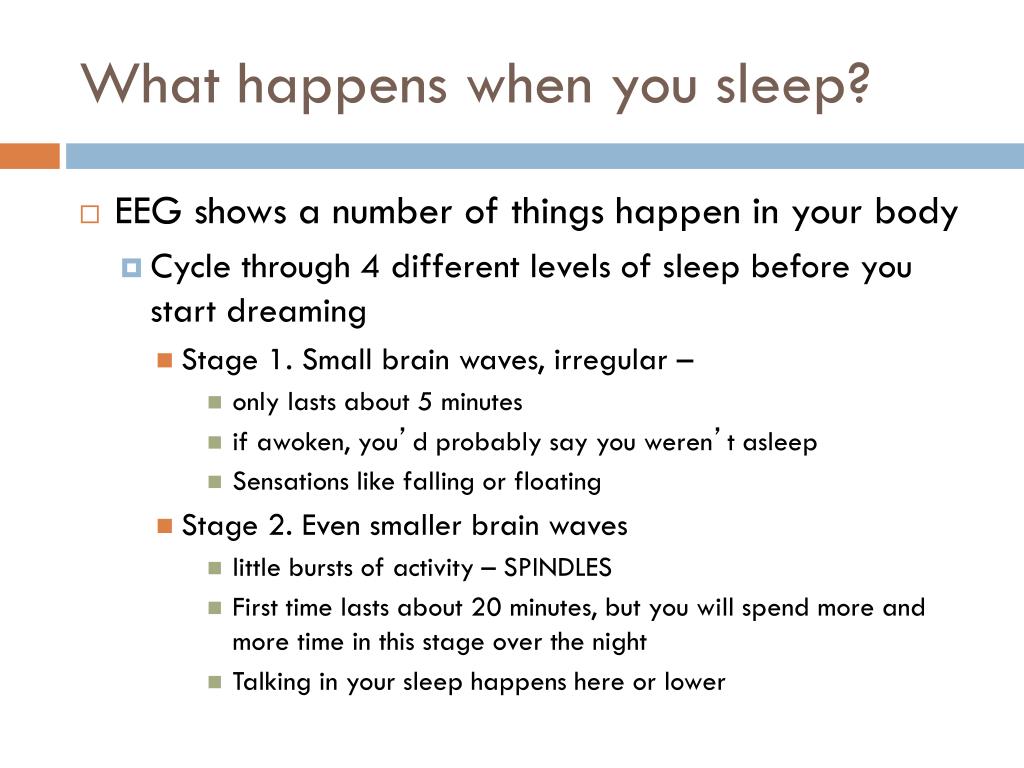 What happens when you sleep?

EEG shows a number of things happen in your body

Cycle through 4 different levels of sleep before you start dreaming

Stage 1. Small brain waves, irregular –

only lasts about 5 minutes

if awoken, you’ d probably say you weren’ t asleep

Sensations like falling or floating

Stage 2. Even smaller brain waves

little bursts of activity – SPINDLES

First time lasts about 20 minutes, but you will spend more and more time in this stage over the night

Talking in your sleep happens here or lower